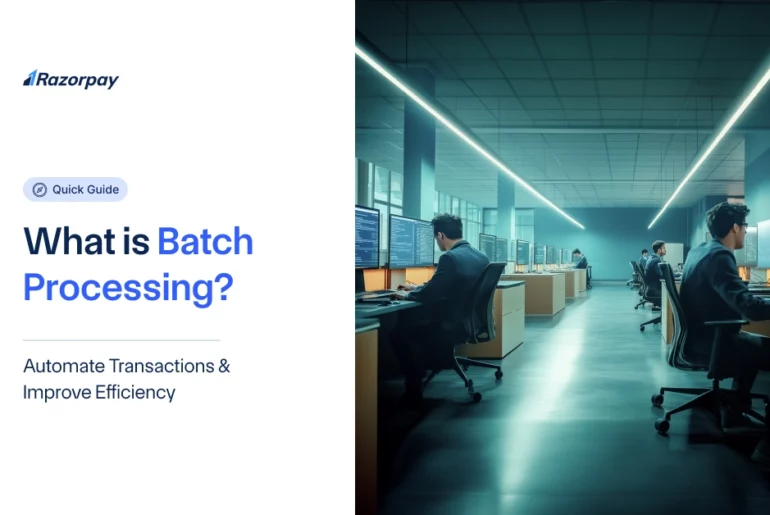 Razorpay

Quick Guide

What is Batch Processing?

Automate Transactions & Improve Efficiency